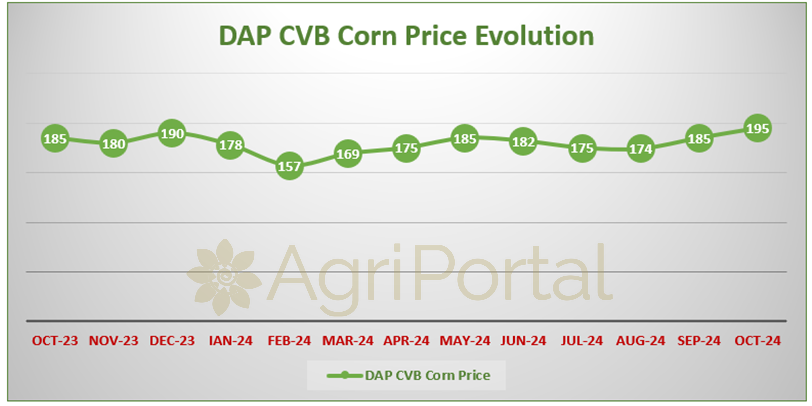 DAP CVB Corn Price Evolution

185
180
190
178
157
169
175
185
182
175
174
185
195

AgriPortal

OCT-23 NOV-23 DEC-23 IAN-24 FEB-24 MAR-24 APR-24 MAY-24 JUN-24 JUL-24 AUG-24 SEP-24 OCT-24

DAP CVB Corn Price